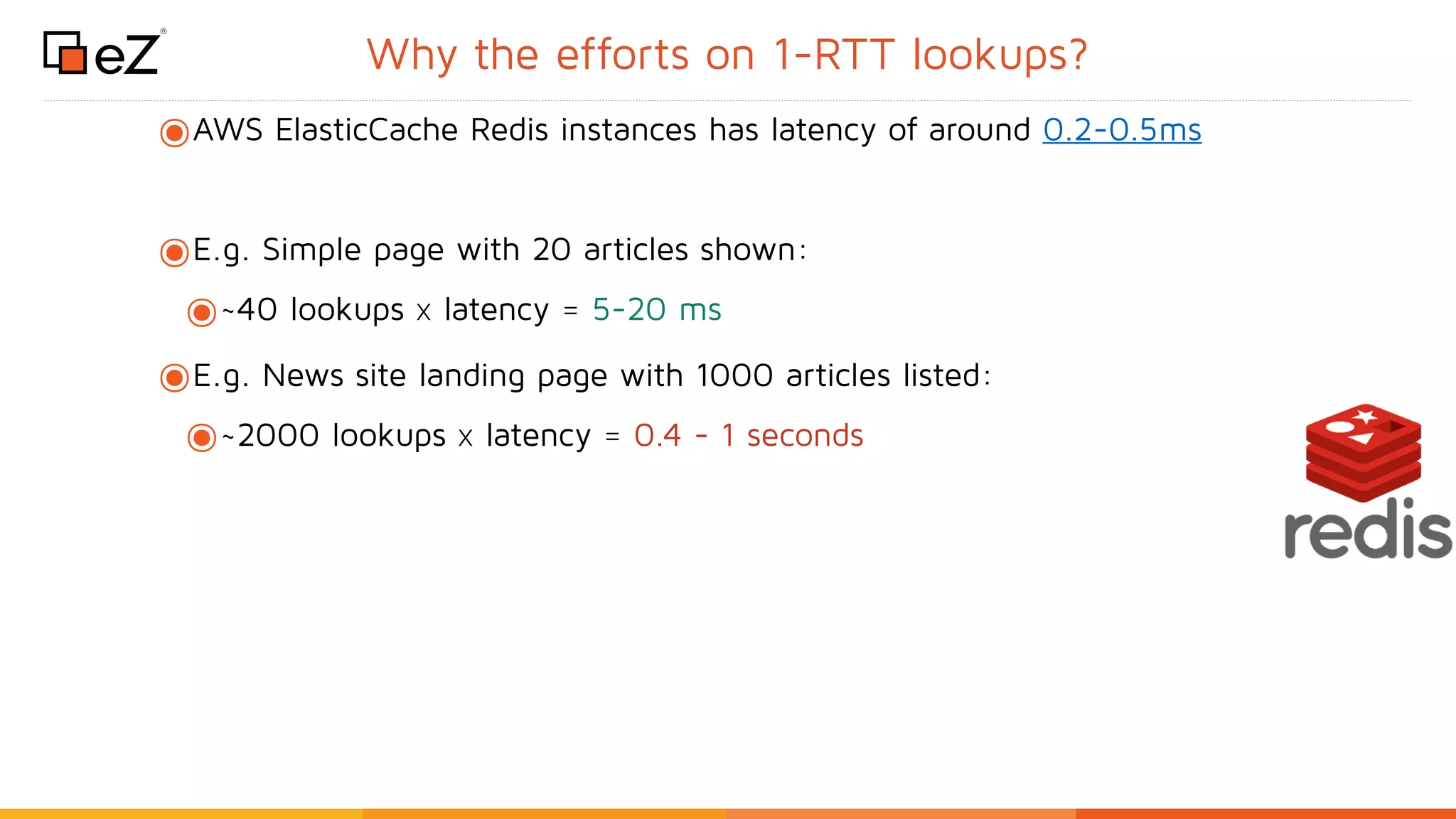 eZ®

Why the efforts on 1-RTT lookups?

AWS ElasticCache Redis instances has latency of around 0.2-0.5ms

E.g. Simple page with 20 articles shown:

~40 lookups x latency = 5-20 ms

E.g. News site landing page with 1000 articles listed:

~2000 lookups x latency = 0.4 - 1 seconds

redis